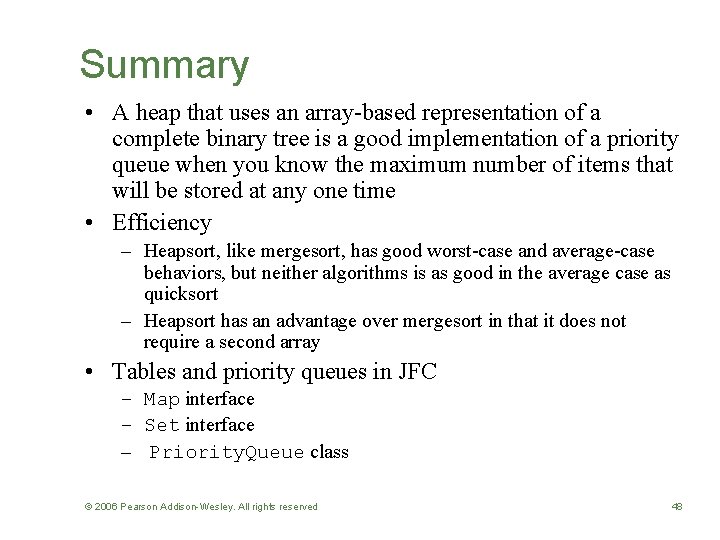 Summary

• A heap that uses an array-based representation of a complete binary tree is a good implementation of a priority queue when you know the maximum number of items that will be stored at any one time

• Efficiency
– Heapsort, like mergesort, has good worst-case and average-case behaviors, but neither algorithms is as good in the average case as quicksort
– Heapsort has an advantage over mergesort in that it does not require a second array

• Tables and priority queues in JFC
– Map interface
– Set interface
– PriorityQueue class

© 2006 Pearson Addison-Wesley. All rights reserved

48